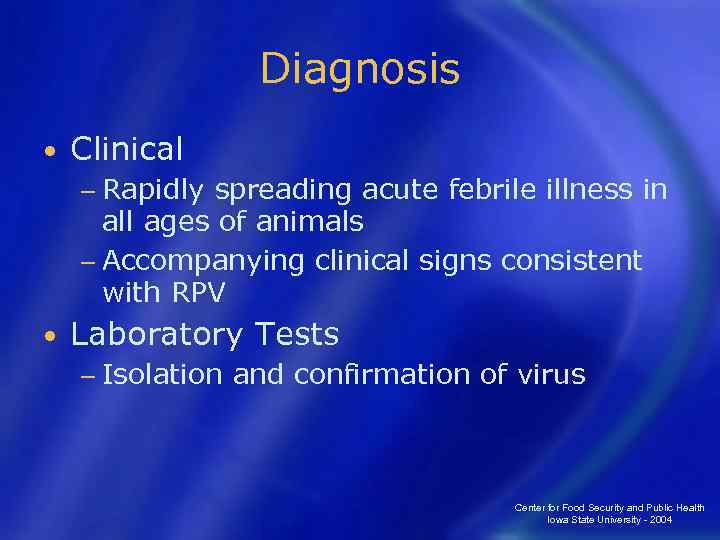 Diagnosis

• Clinical
– Rapidly spreading acute febrile illness in all ages of animals
– Accompanying clinical signs consistent with RPV
• Laboratory Tests
– Isolation and confirmation of virus

Center for Food Security and Public Health
Iowa State University - 2004